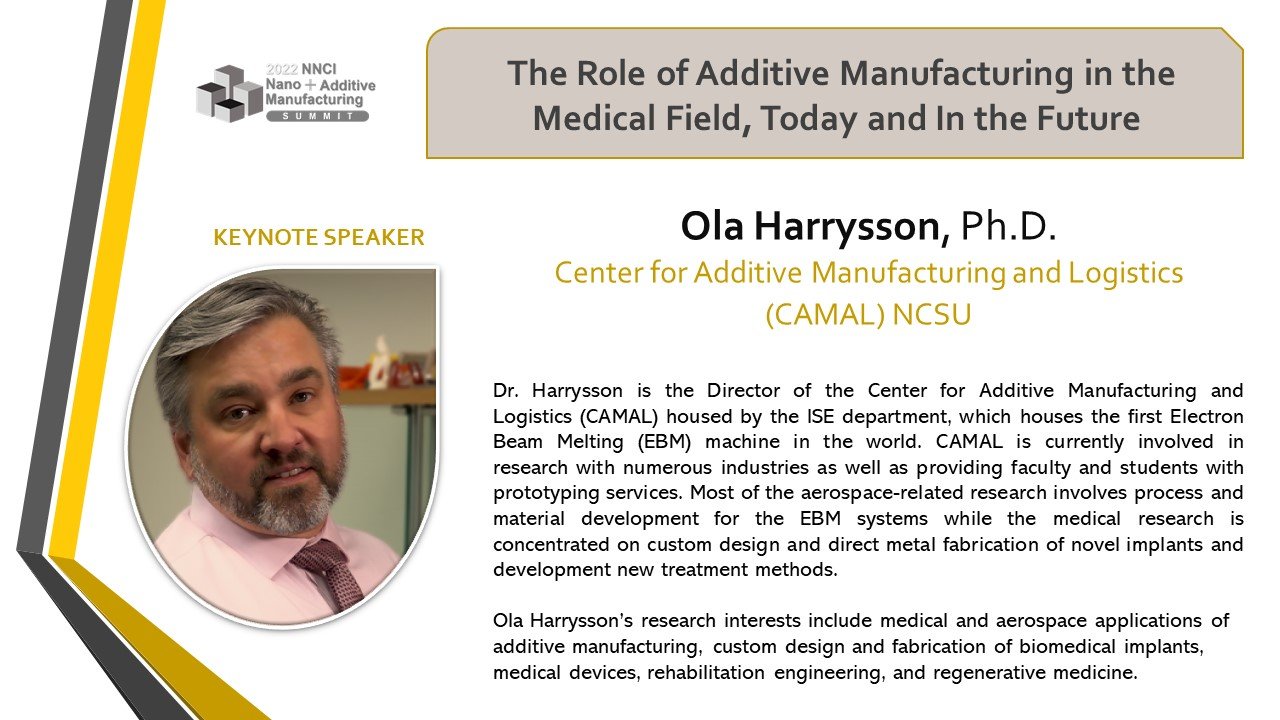 2022 NNCI
Nano + Additive
Manufacturing
SUMMIT

The Role of Additive Manufacturing in the Medical Field, Today and In the Future

KEYNOTE SPEAKER

Ola Harrysson, Ph.D.
Center for Additive Manufacturing and Logistics (CAMAL) NCSU

Dr. Harrysson is the Director of the Center for Additive Manufacturing and Logistics (CAMAL) housed by the ISE department, which houses the first Electron Beam Melting (EBM) machine in the world. CAMAL is currently involved in research with numerous industries as well as providing faculty and students with prototyping services. Most of the aerospace-related research involves process and material development for the EBM systems while the medical research is concentrated on custom design and direct metal fabrication of novel implants and development new treatment methods.

Ola Harrysson's research interests include medical and aerospace applications of additive manufacturing, custom design and fabrication of biomedical implants, medical devices, rehabilitation engineering, and regenerative medicine.